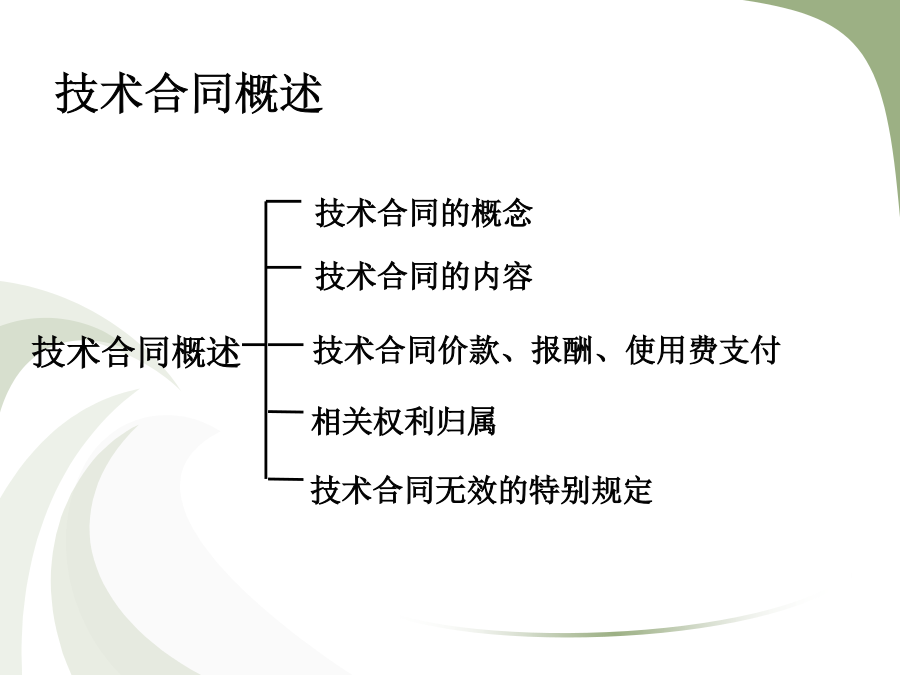 技术合同概述

技术合同概述

技术合同的概念

技术合同的内容

技术合同价款、报酬、使用费支付

相关权利归属

技术合同无效的特别规定